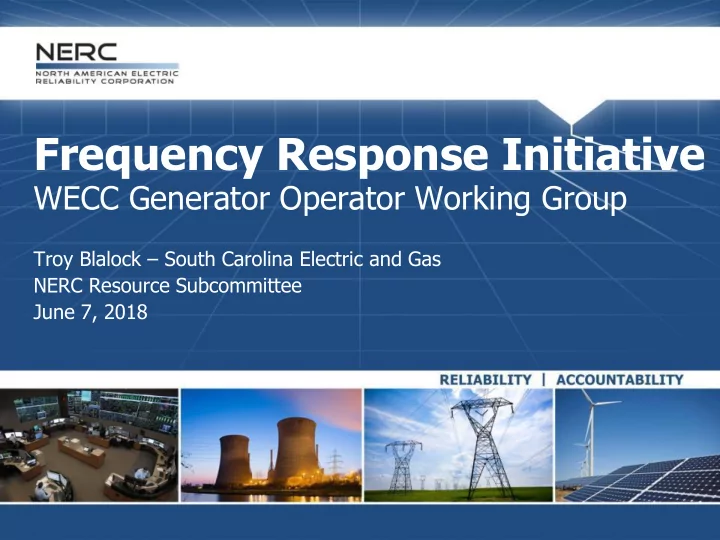 NERC
NORTH AMERICAN ELECTRIC RELIABILITY CORPORATION

Frequency Response Initiative
WECC Generator Operator Working Group

Troy Blalock – South Carolina Electric and Gas
NERC Resource Subcommittee
June 7, 2018

RELIABILITY | ACCOUNTABILITY